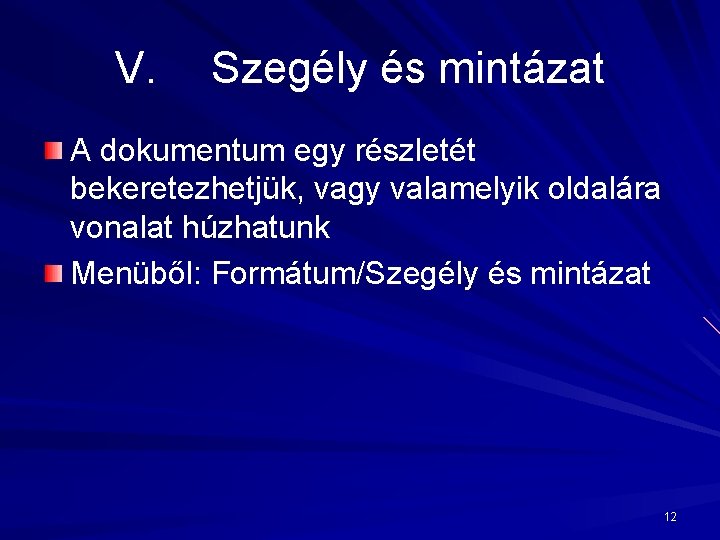 V. Szegély és mintázat

A dokumentum egy részletét bekeretezhetjük, vagy valamelyik oldalára vonalat húzhatunk

Menüből: Formátum/Szegély és mintázat

12